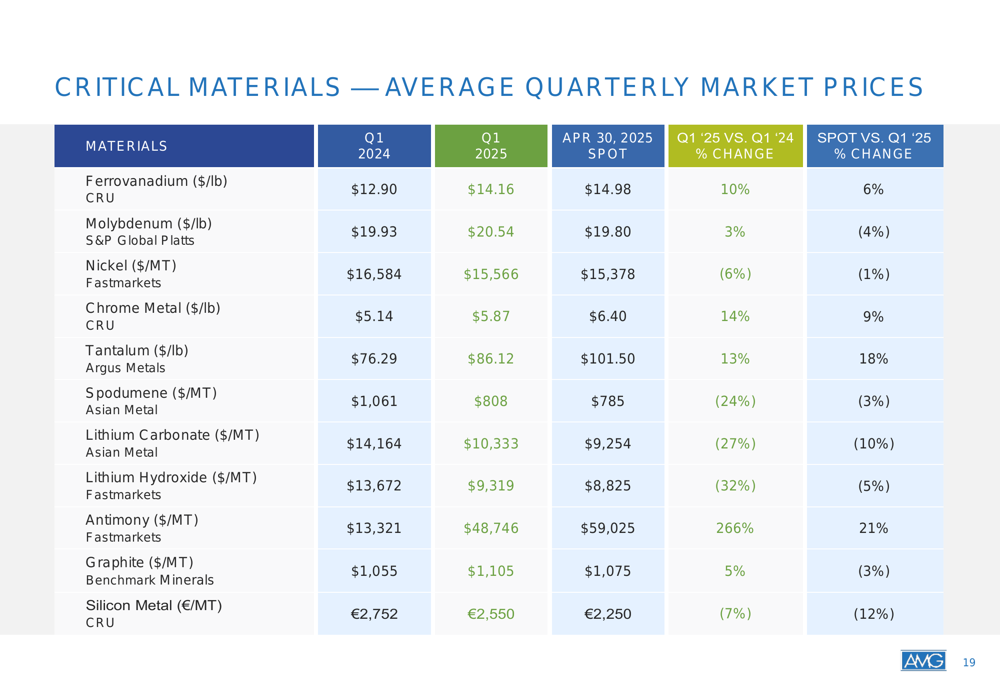 CRITICAL MATERIALS — AVERAGE QUARTERLY MARKET PRICES

| MATERIALS | Q1 2024 | Q1 2025 | APR 30, 2025 SPOT | Q1 '25 VS. Q1 '24 % CHANGE | SPOT VS. Q1 '25 % CHANGE |
|---|---|---|---|---|---|
| Ferrovanadium (\$/lb) CRU | \$12.90 | \$14.16 | \$14.98 | 10% | 6% |
| Molybdenum (\$/lb) S&P Global Platts | \$19.93 | \$20.54 | \$19.80 | 3% | (4%) |
| Nickel (\$/MT) Fastmarkets | \$16,584 | \$15,566 | \$15,378 | (6%) | (1%) |
| Chrome Metal (\$/lb) CRU | \$5.14 | \$5.87 | \$6.40 | 14% | 9% |
| Tantalum (\$/lb) Argus Metals | \$76.29 | \$86.12 | \$101.50 | 13% | 18% |
| Spodumene (\$/MT) Asian Metal | \$1,061 | \$808 | \$785 | (24%) | (3%) |
| Lithium Carbonate (\$/MT) Asian Metal | \$14,164 | \$10,333 | \$9,254 | (27%) | (10%) |
| Lithium Hydroxide (\$/MT) Fastmarkets | \$13,672 | \$9,319 | \$8,825 | (32%) | (5%) |
| Antimony (\$/MT) Fastmarkets | \$13,321 | \$48,746 | \$59,025 | 266% | 21% |
| Graphite (\$/MT) Benchmark Minerals | \$1,055 | \$1,105 | \$1,075 | 5% | (3%) |
| Silicon Metal (€/MT) CRU | €2,752 | €2,550 | €2,250 | (7%) | (12%) |

AMG 19